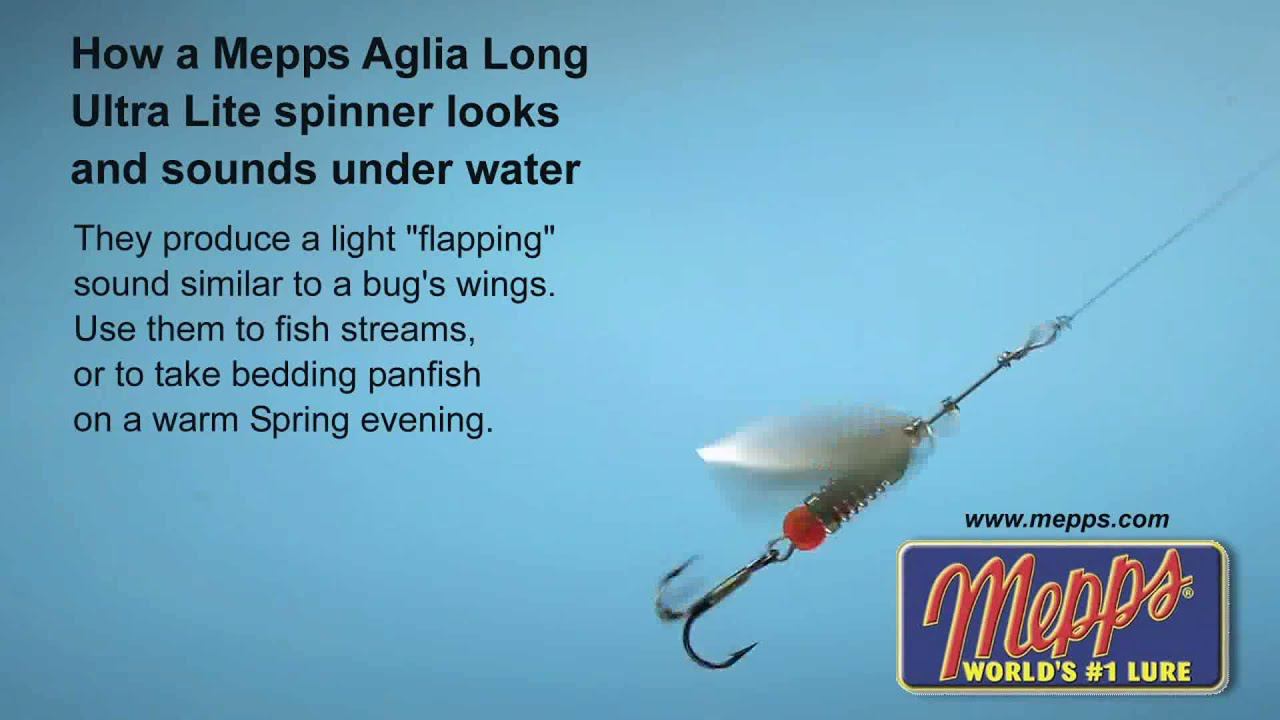 How a Mepps Aglia Long Ultra Lite spinner looks and sounds under water

They produce a light "flapping" sound similar to a bug's wings. Use them to fish streams, or to take bedding panfish on a warm Spring evening.

www.mepps.com

Mepps®
WORLD'S #1 LURE